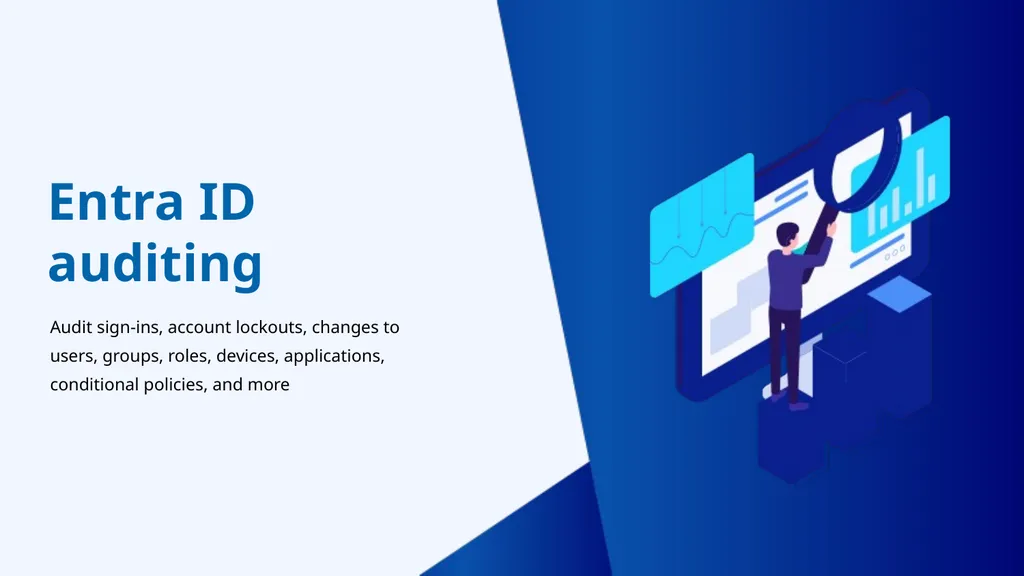 Entra ID auditing

Audit sign-ins, account lockouts, changes to users, groups, roles, devices, applications, conditional policies, and more